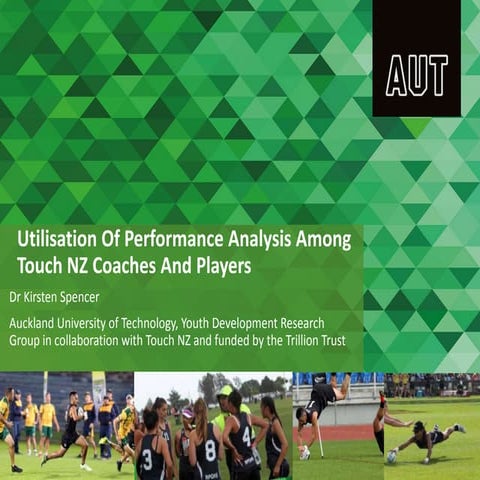 AUT

Utilisation Of Performance Analysis Among Touch NZ Coaches And Players

Dr Kirsten Spencer

Auckland University of Technology, Youth Development Research Group in collaboration with Touch NZ and funded by the Trillion Trust

3 8 4